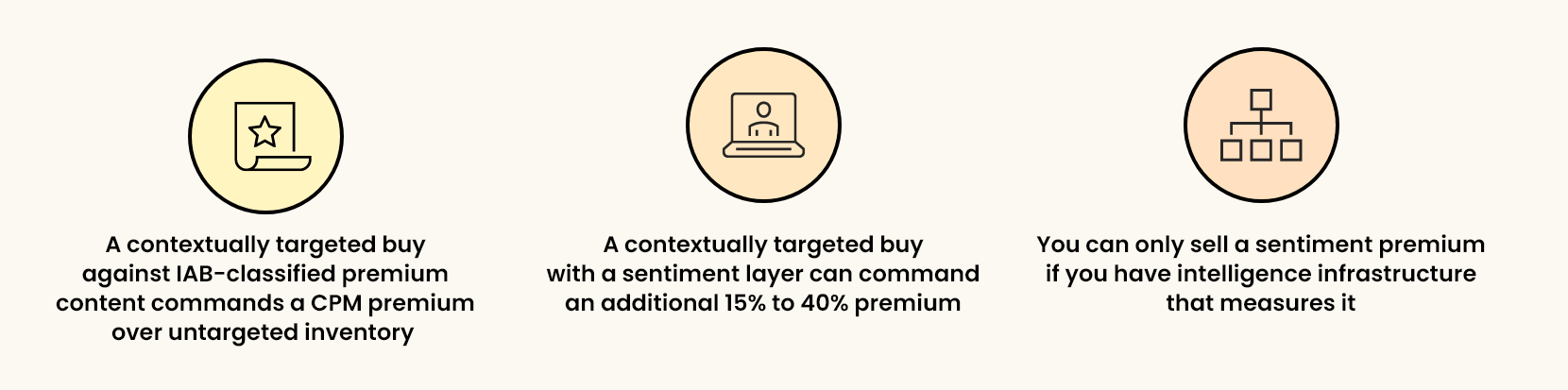 A contextually targeted buy against IAB-classified premium content commands a CPM premium over untargeted inventory

A contextually targeted buy with a sentiment layer can command an additional 15% to 40% premium

You can only sell a sentiment premium if you have intelligence infrastructure that measures it